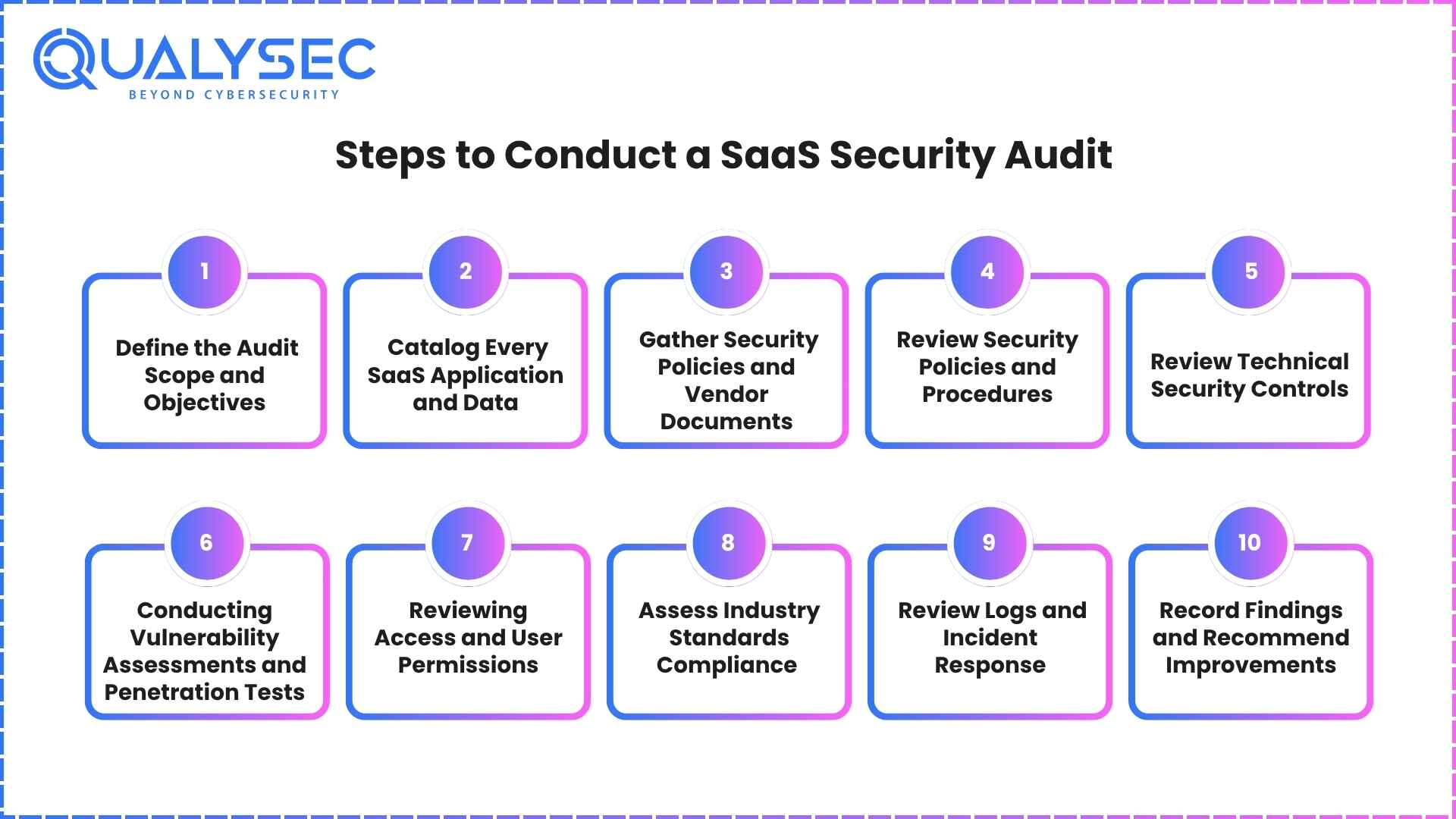 QUALYSEC
BEYOND CYBERSECURITY

Steps to Conduct a SaaS Security Audit

1
Define the Audit Scope and Objectives

2
Catalog Every SaaS Application and Data

3
Gather Security Policies and Vendor Documents

4
Review Security Policies and Procedures

5
Review Technical Security Controls

6
Conducting Vulnerability Assessments and Penetration Tests

7
Reviewing Access and User Permissions

8
Assess Industry Standards Compliance

9
Review Logs and Incident Response

10
Record Findings and Recommend Improvements